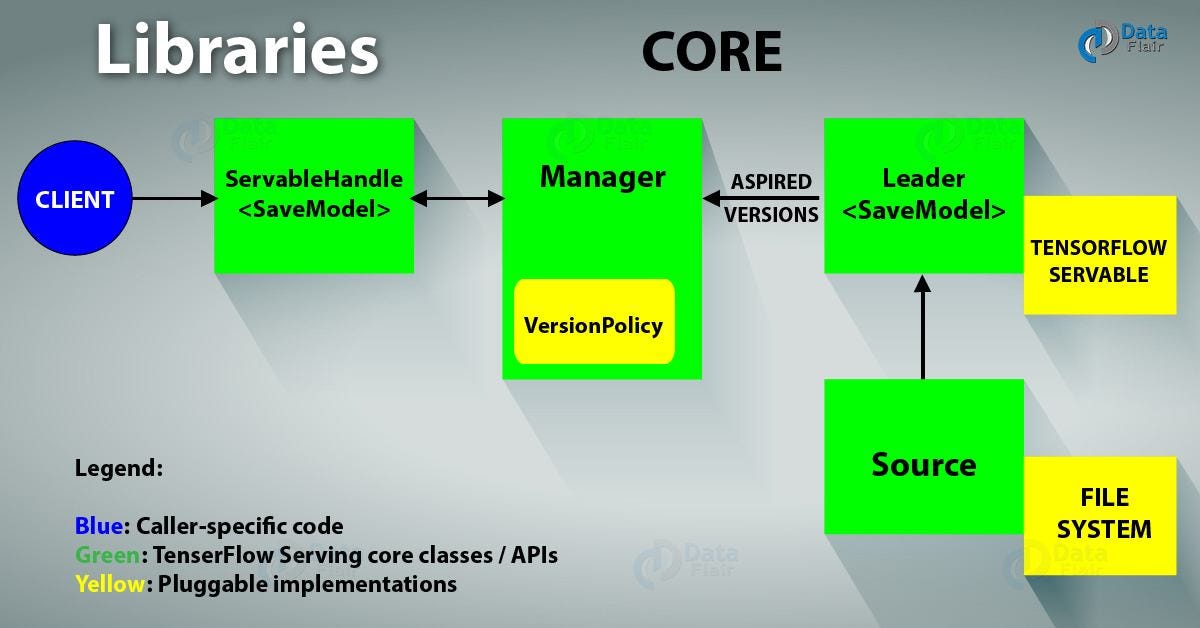 Libraries

CORE

Data Flair

CLIENT

ServableHandle <SaveModel>

Manager

VersionPolicy

ASPIRED VERSIONS

Leader <SaveModel>

TENSORFLOW SERVABLE

Source

FILE SYSTEM

Legend:

Blue: Caller-specific code
Green: TenserFlow Serving core classes / APIs
Yellow: Pluggable implementations